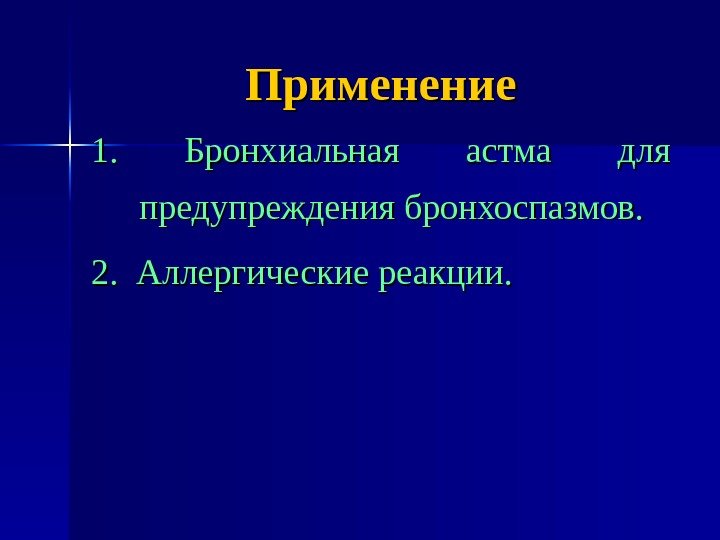 Применение

1. Бронхиальная астма для предупреждения бронхоспазмов.

2. Аллергические реакции.